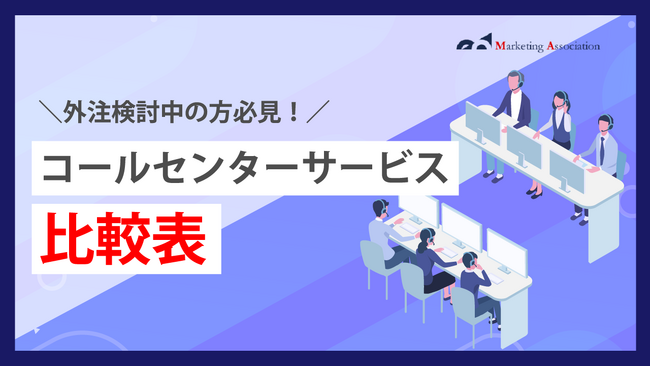 Marketing Association

＼外注検討中の方必見！／

コールセンターサービス

比較表